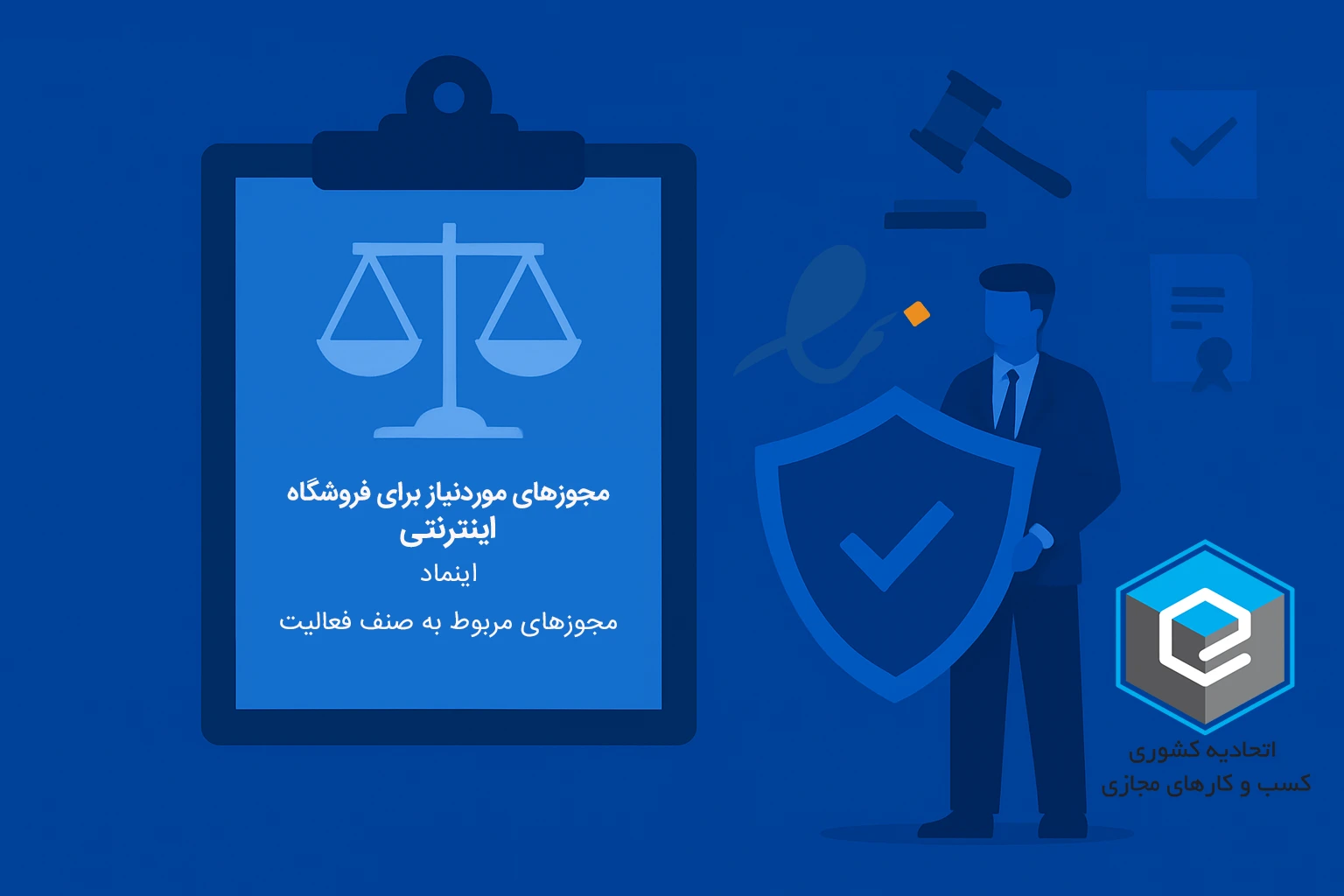 مجوزهای موردنیاز برای فروشگاه اینترنتی

اینماد

مجوزهای مربوط به صنف فعالیت

اتحادیه کشوری
کسب و کارهای مجازی